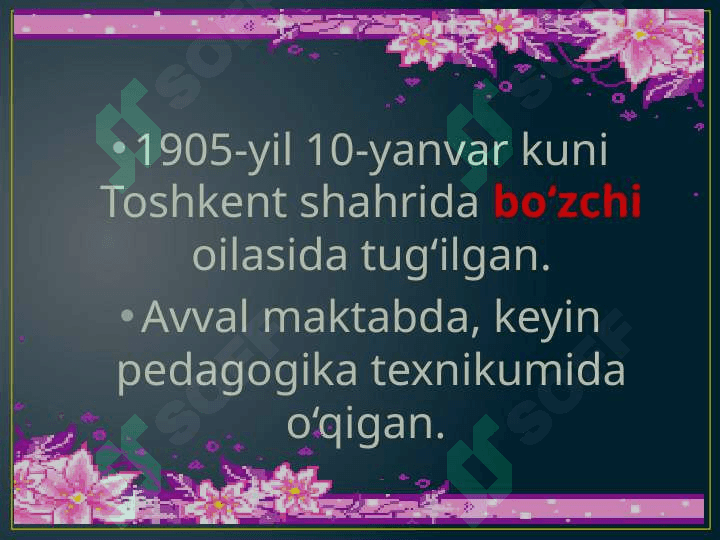 • 1905-yil 10-yanvar kuni Toshkent shahrida bo‘zchi oilasida tug‘ilgan.

• Avval maktabda, keyin pedagogika texnikumida o‘qigan.